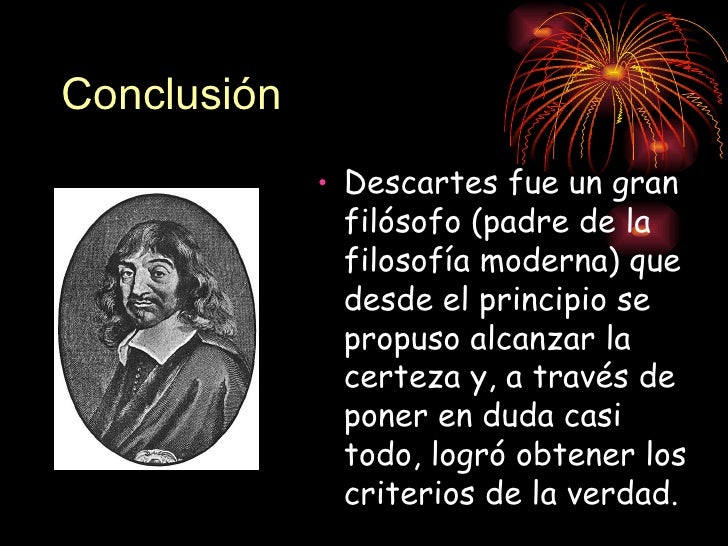 Conclusión

• Descartes fue un gran filósofo (padre de la filosofía moderna) que desde el principio se propuso alcanzar la certeza y, a través de poner en duda casi todo, logró obtener los criterios de la verdad.